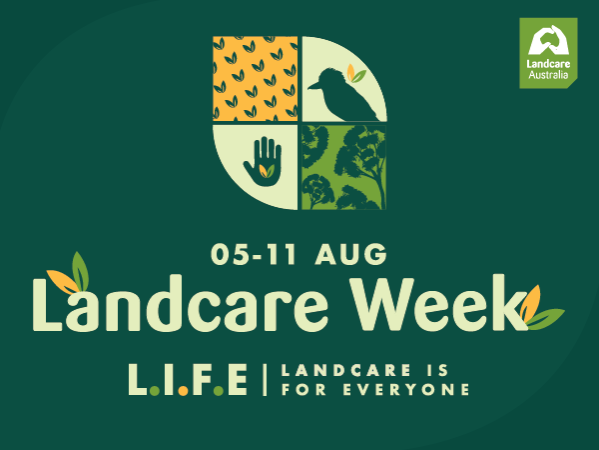 Landcare Australia

05-11 AUG

Landcare Week

L.I.F.E | LANDCARE IS FOR EVERYONE